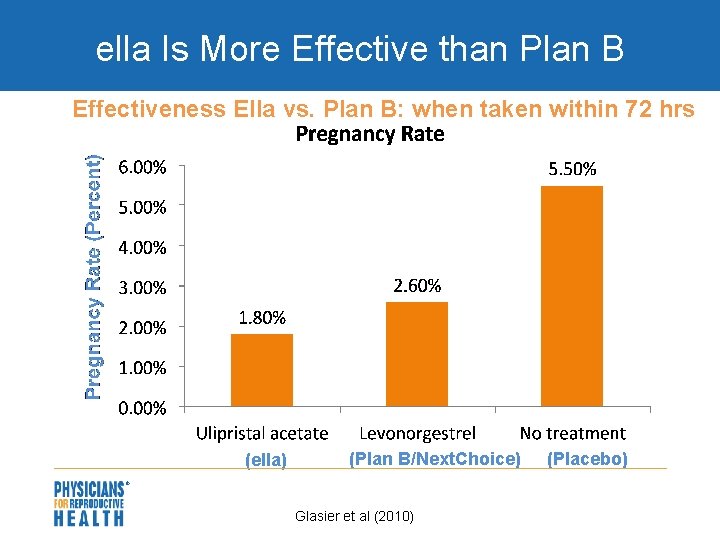 ella Is More Effective than Plan B

Effectiveness Ella vs. Plan B: when taken within 72 hrs

Pregnancy Rate

Pregnancy Rate (Percent)

6.00%
5.00%
4.00%
3.00%
2.00%
1.00%
0.00%

1.80%
2.60%
5.50%

Ulipristal acetate (ella)
Levonorgestrel (Plan B/NextChoice)
No treatment (Placebo)

PHYSICIANS® FOR REPRODUCTIVE HEALTH

Glasier et al (2010)